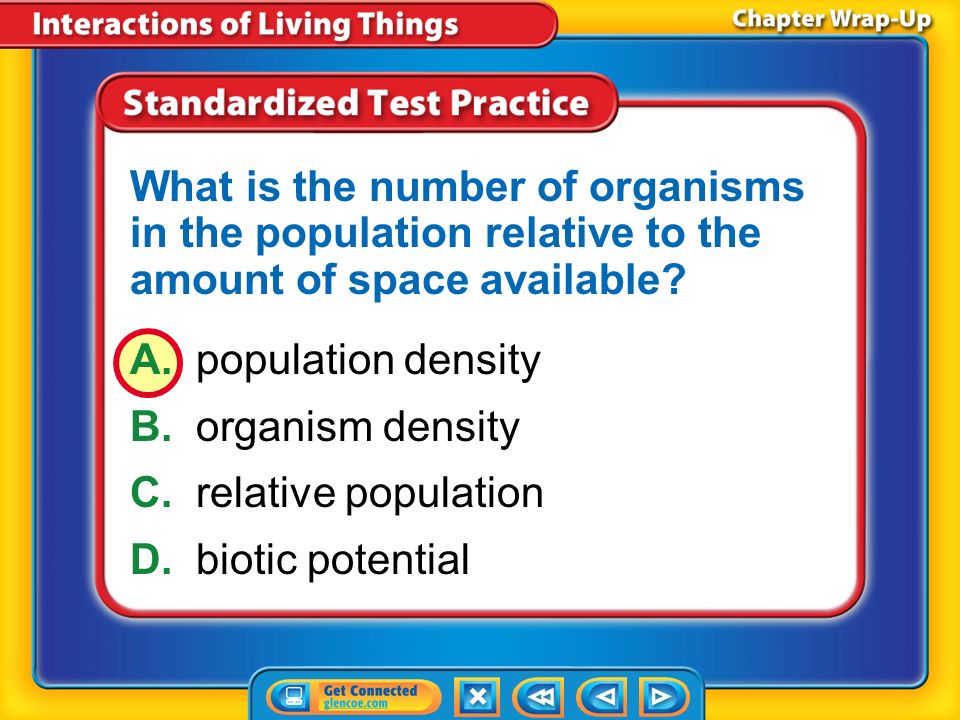 Interactions of Living Things

Chapter Wrap-Up

Standardized Test Practice

What is the number of organisms in the population relative to the amount of space available?

A. population density

B. organism density

C. relative population

D. biotic potential

Get Connected
glencoe.com